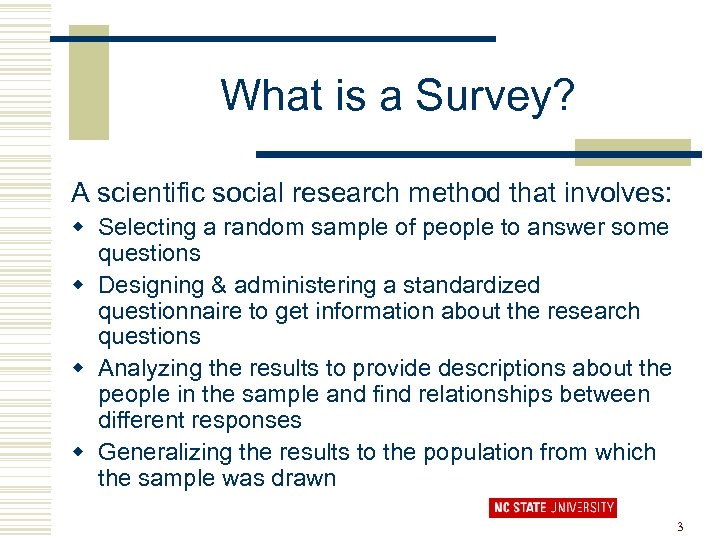 What is a Survey?

A scientific social research method that involves:

- Selecting a random sample of people to answer some questions
- Designing & administering a standardized questionnaire to get information about the research questions
- Analyzing the results to provide descriptions about the people in the sample and find relationships between different responses
- Generalizing the results to the population from which the sample was drawn

NC STATE UNIVERSITY

3